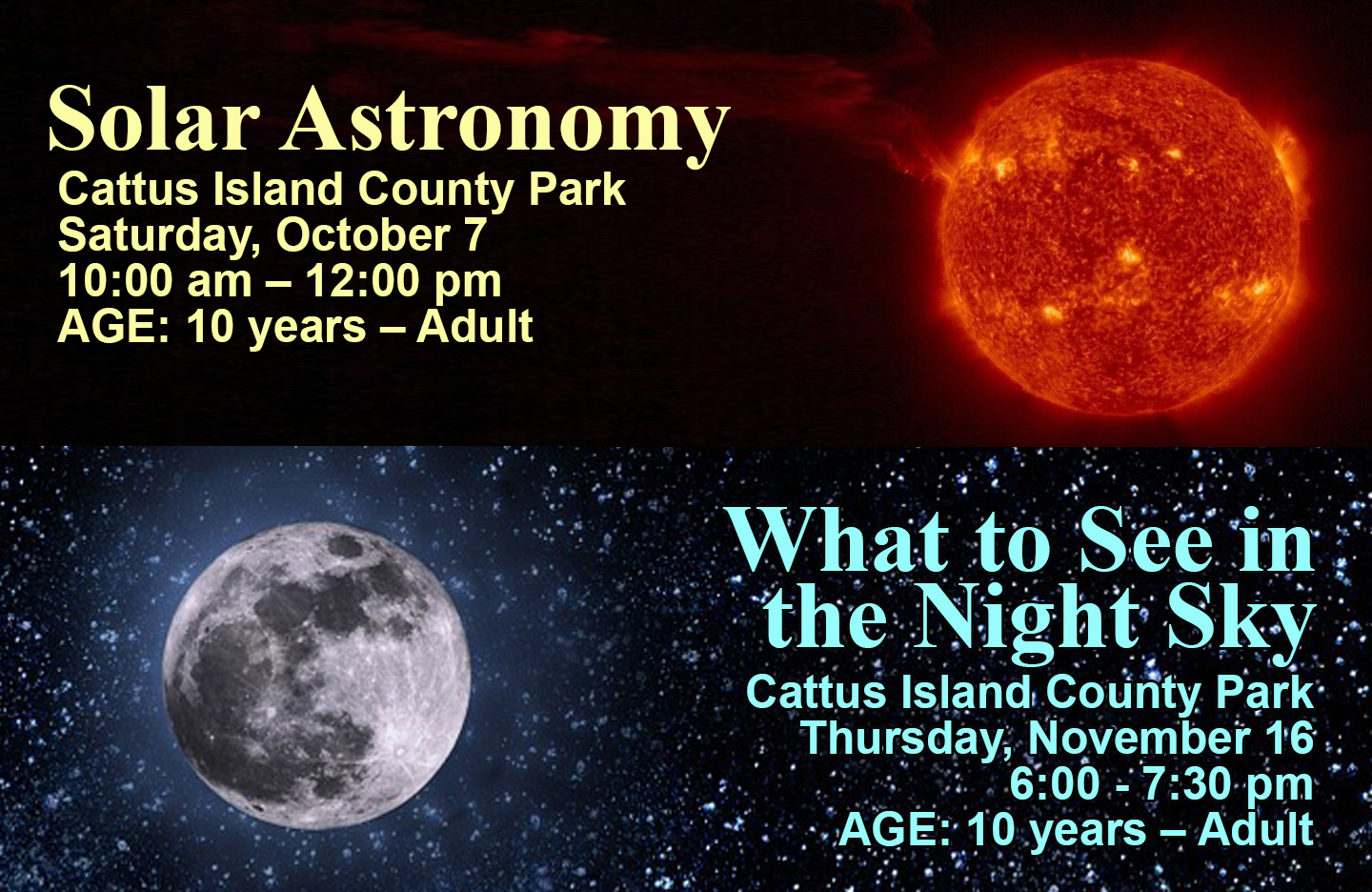 Solar Astronomy
Cattus Island County Park
Saturday, October 7
10:00 am – 12:00 pm
AGE: 10 years – Adult

What to See in the Night Sky
Cattus Island County Park
Thursday, November 16
6:00 - 7:30 pm
AGE: 10 years – Adult